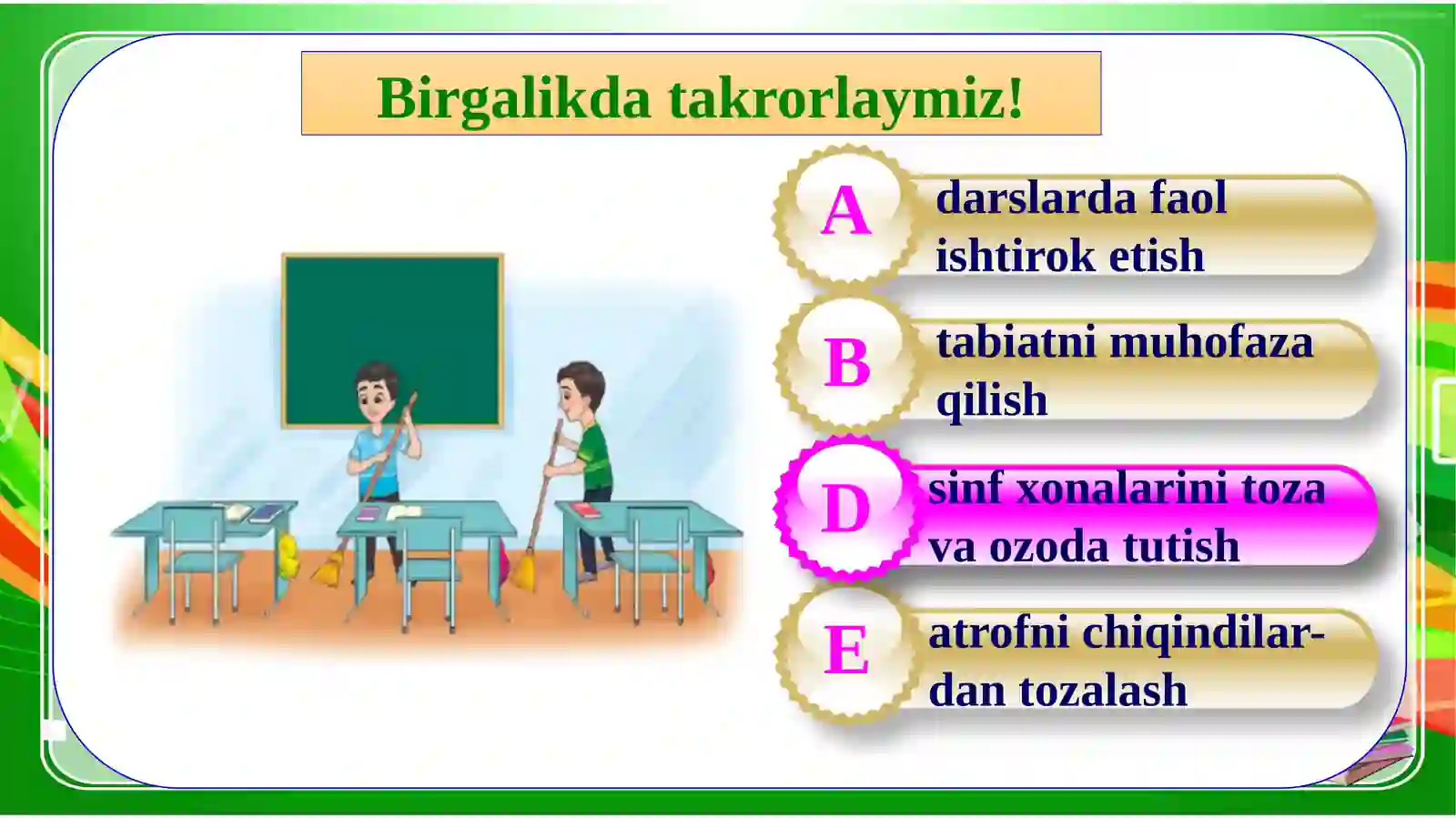 Birgalikda takrorlaymiz!

A darslarda faol ishtirok etish

B tabiatni muhofaza qilish

D sinf xonalarini toza va ozoda tutish

E atrofni chiqindilardan tozalash